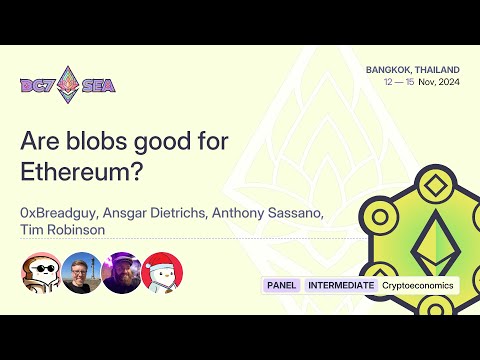 DC7 SEA

BANGKOK, THAILAND
12 — 15 Nov, 2024

Are blobs good for Ethereum?

0xBreadguy, Ansgar Dietrichs, Anthony Sassano, Tim Robinson

PANEL INTERMEDIATE Cryptoeconomics